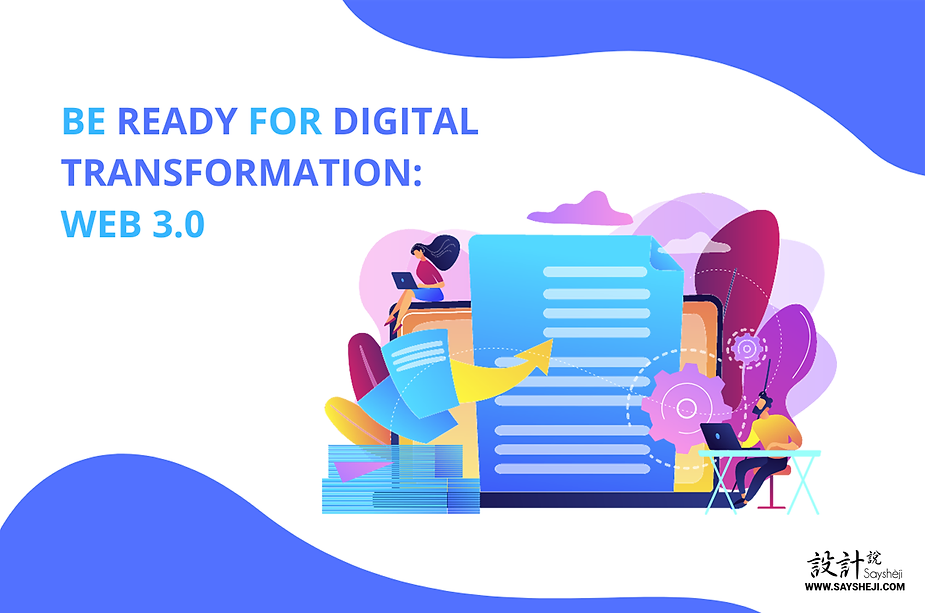 BE READY FOR DIGITAL TRANSFORMATION: WEB 3.0

設計說
Sayshèji
WWW.SAYSHEJI.COM